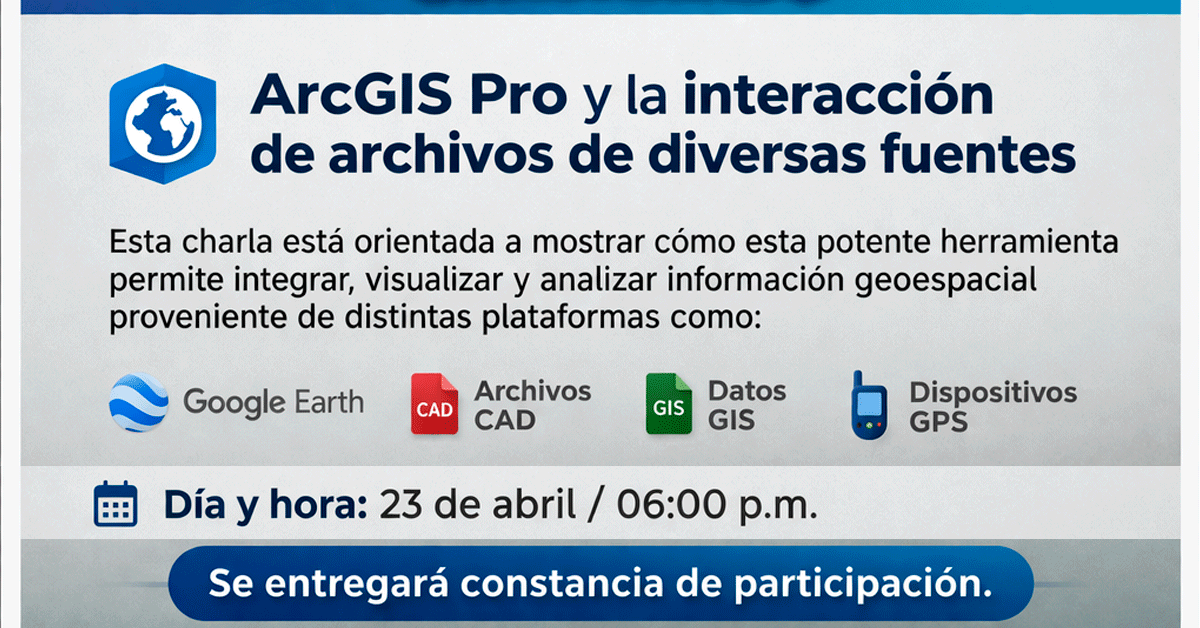 ArcGIS Pro y la interacción de archivos de diversas fuentes

Esta charla está orientada a mostrar cómo esta potente herramienta permite integrar, visualizar y analizar información geoespacial proveniente de distintas plataformas como:

Google Earth

CAD Archivos CAD

GIS Datos GIS

Dispositivos GPS

Día y hora: 23 de abril / 06:00 p.m.

Se entregará constancia de participación.